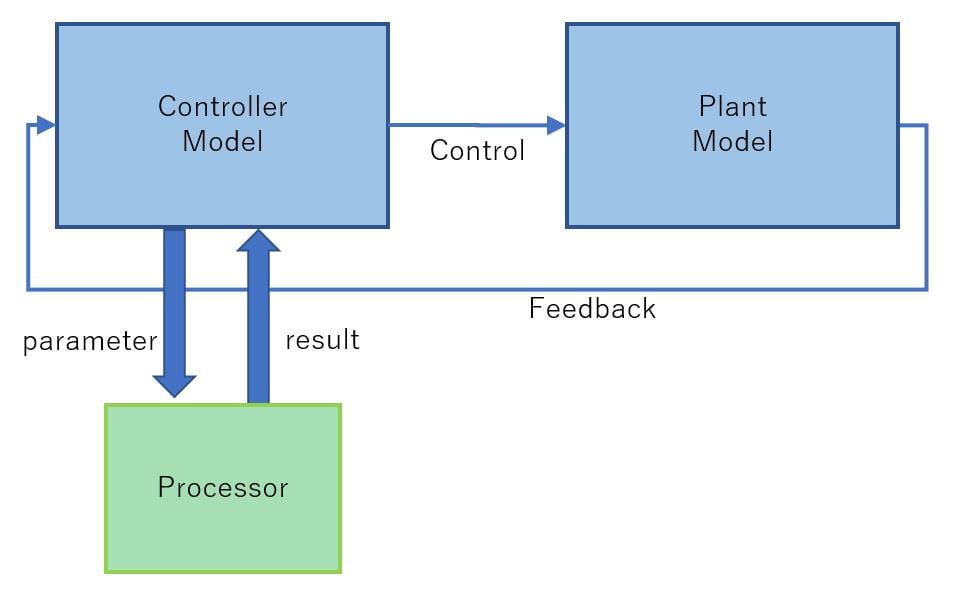 Controller Model

Control

Plant Model

Feedback

parameter

result

Processor